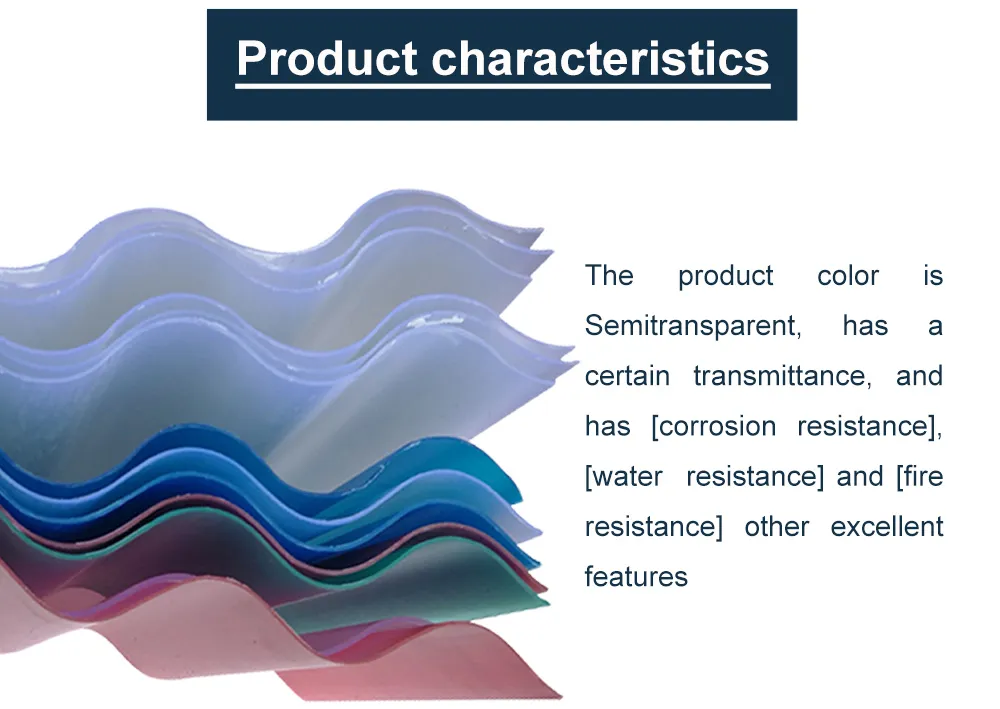 Product characteristics

The product color is Semitransparent, has a certain transmittance, and has [corrosion resistance], [water resistance] and [fire resistance] other excellent features